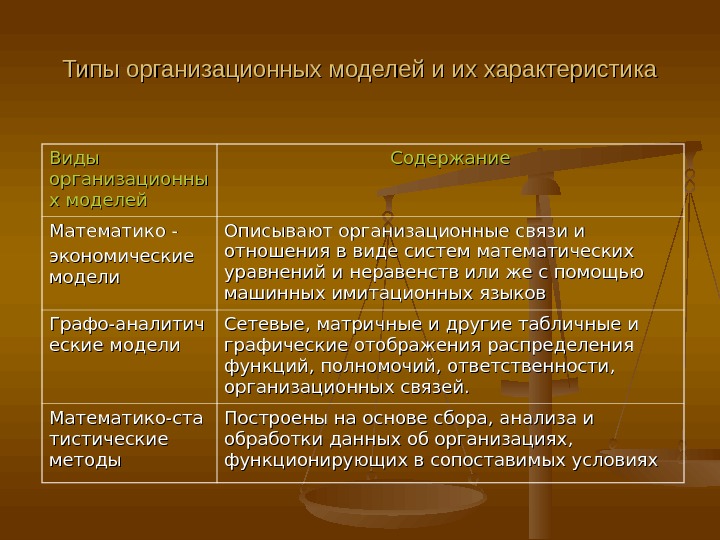 Типы организационных моделей и их характеристика

| Виды организационных моделей | Содержание |
|---|---|
| Математико - экономические модели | Описывают организационные связи и отношения в виде систем математических уравнений и неравенств или же с помощью машинных имитационных языков |
| Графо-аналитические модели | Сетевые, матричные и другие табличные и графические отображения распределения функций, полномочий, ответственности, организационных связей. |
| Математико-статистические методы | Построены на основе сбора, анализа и обработки данных об организациях, функционирующих в сопоставимых условиях |